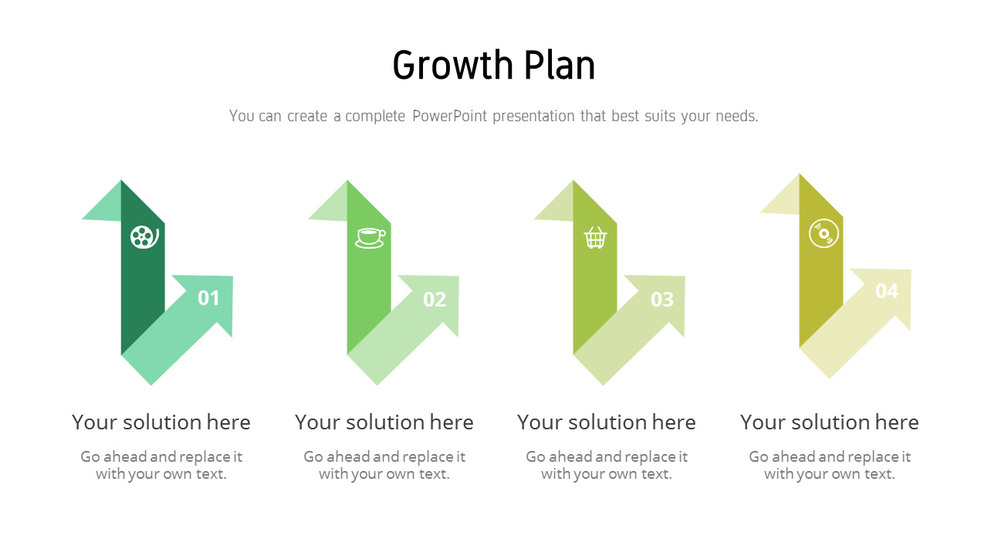 Growth Plan

You can create a complete PowerPoint presentation that best suits your needs.

01

Your solution here

Go ahead and replace it with your own text.

02

Your solution here

Go ahead and replace it with your own text.

03

Your solution here

Go ahead and replace it with your own text.

04

Your solution here

Go ahead and replace it with your own text.